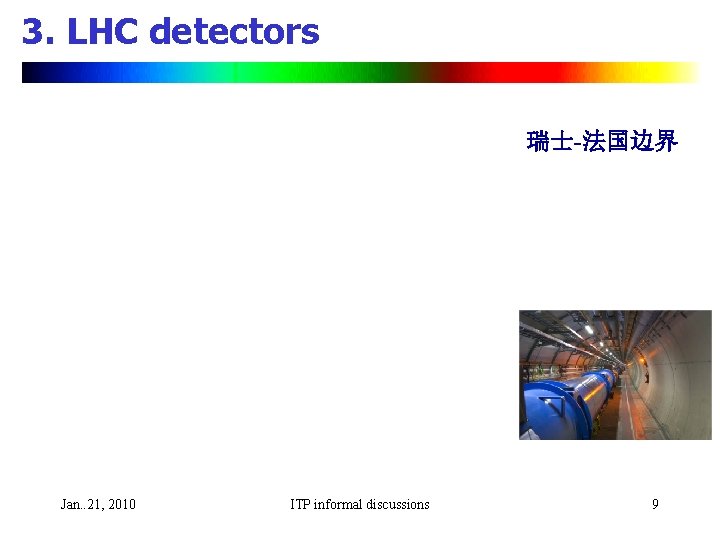 3. LHC detectors

瑞士-法国边界

Jan..21, 2010

ITP informal discussions

9